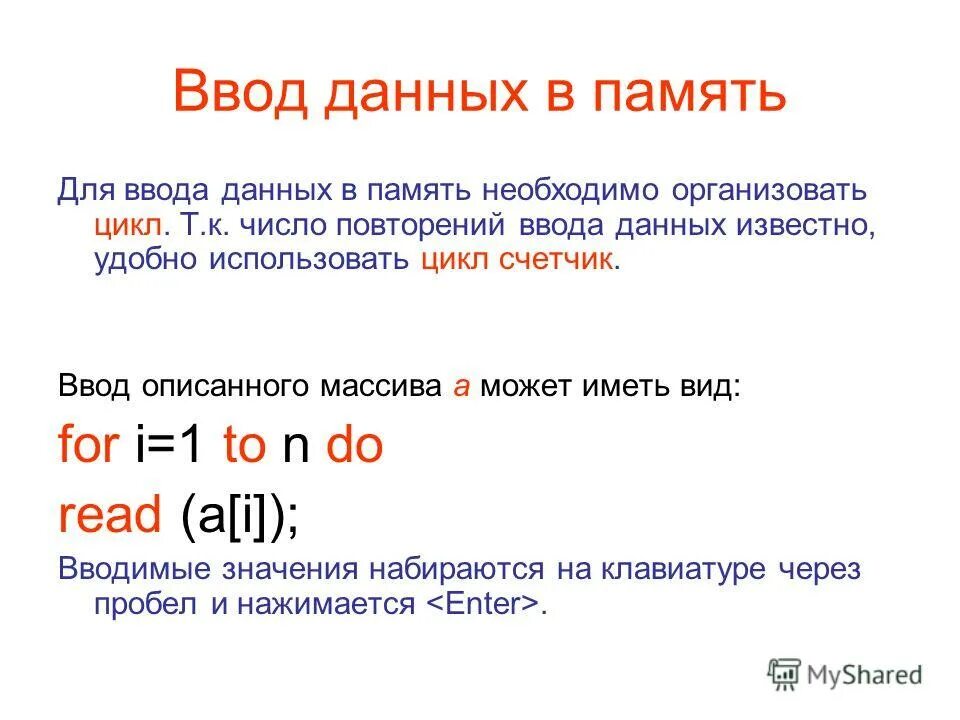 Ввод данных в память

Для ввода данных в память необходимо организовать цикл. Т.к. число повторений ввода данных известно, удобно использовать цикл счетчик.

Ввод описанного массива a может иметь вид:

for i=1 to n do

read (a[i]);

Вводимые значения набираются на клавиатуре через пробел и нажимается <Enter>.

MyShared